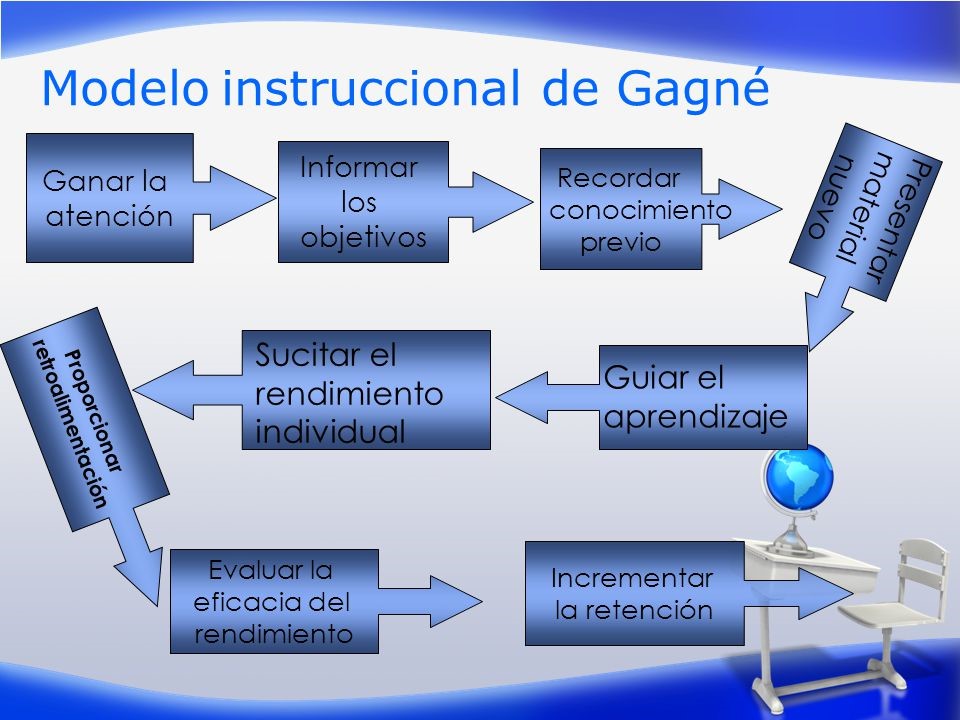 Modelo instruccional de Gagné

Ganar la atención

Informar los objetivos

Recordar conocimiento previo

Presentar material nuevo

Guiar el aprendizaje

Sucitar el rendimiento individual

Proporcionar retroalimentación

Evaluar la eficacia del rendimiento

Incrementar la retención